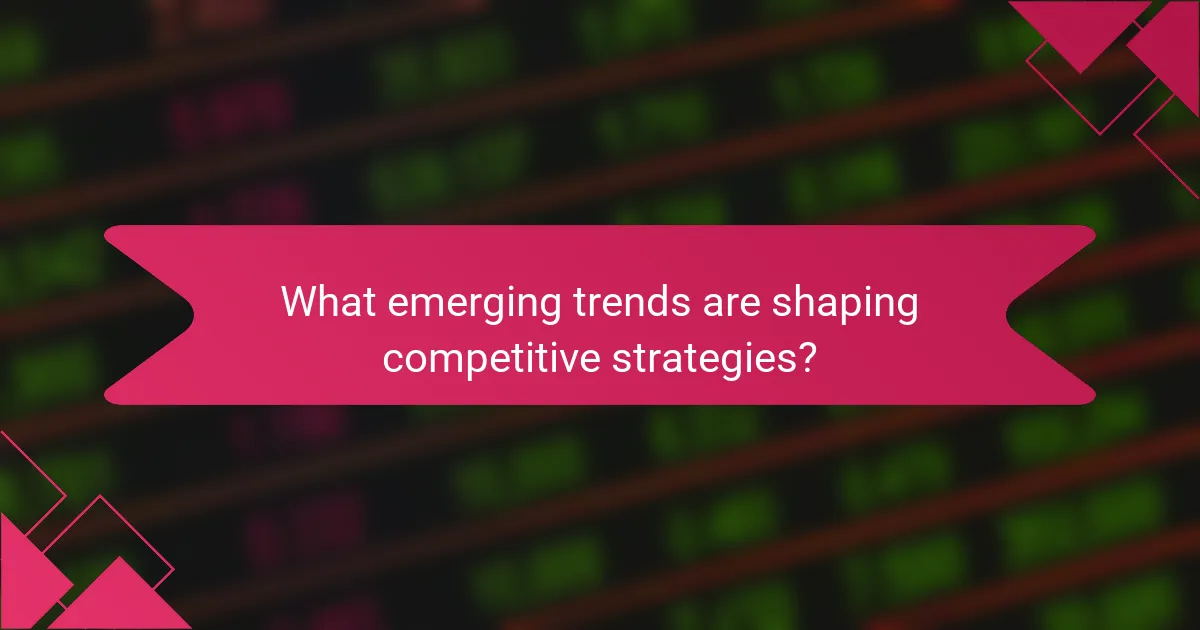 What emerging trends are shaping competitive strategies?